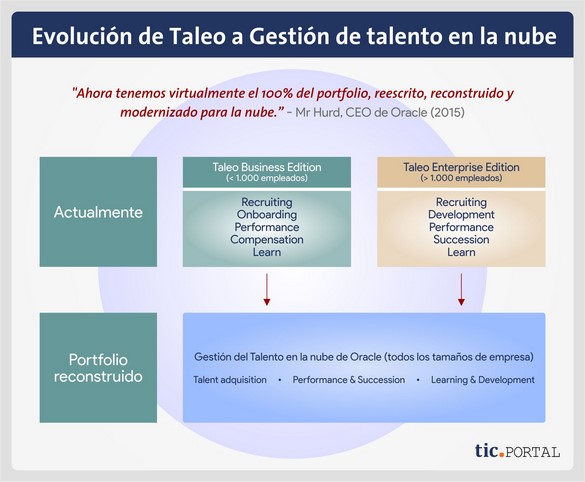 Evolución de Taleo a Gestión de talento en la nube

"Ahora tenemos virtualmente el 100% del portfolio, reescrito, reconstruido y modernizado para la nube." - Mr Hurd, CEO de Oracle (2015)

Actualmente

Taleo Business Edition
(< 1.000 empleados)

Recruiting
Onboarding
Performance
Compensation
Learn

Taleo Enterprise Edition
(> 1.000 empleados)

Recruiting
Development
Performance
Succession
Learn

Portfolio reconstruido

Gestión del Talento en la nube de Oracle (todos los tamaños de empresa)

Talent adquisition • Performance & Succession • Learning & Development

tic.PORTAL